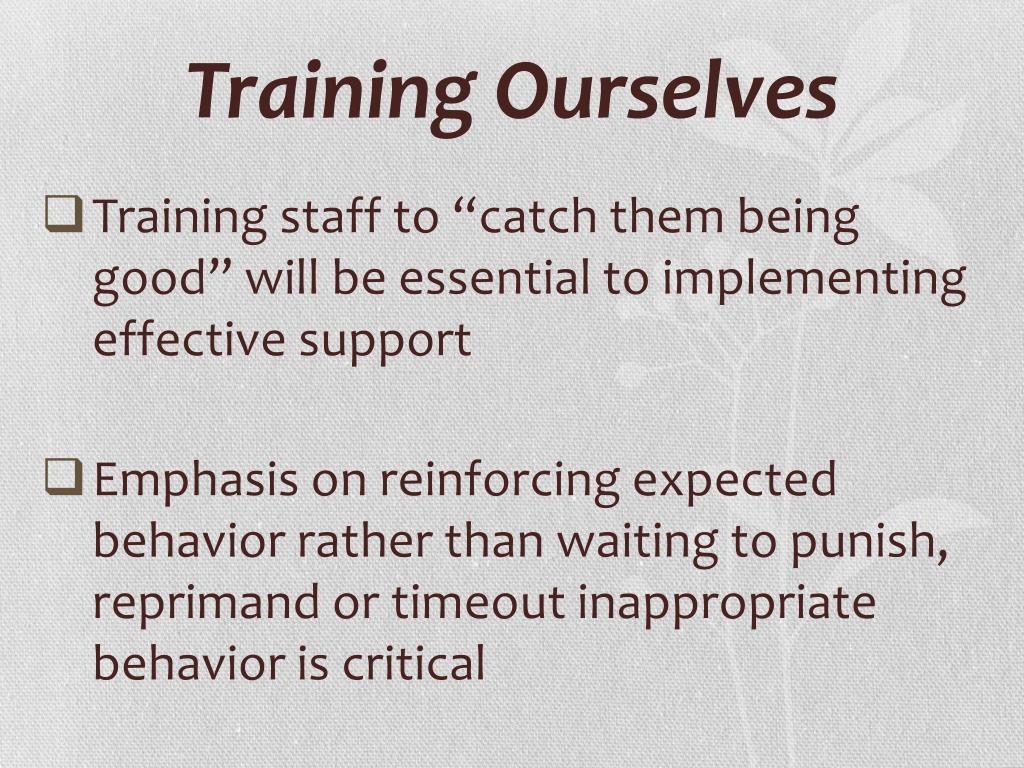 Training Ourselves

❑ Training staff to “catch them being good” will be essential to implementing effective support

❑ Emphasis on reinforcing expected behavior rather than waiting to punish, reprimand or timeout inappropriate behavior is critical